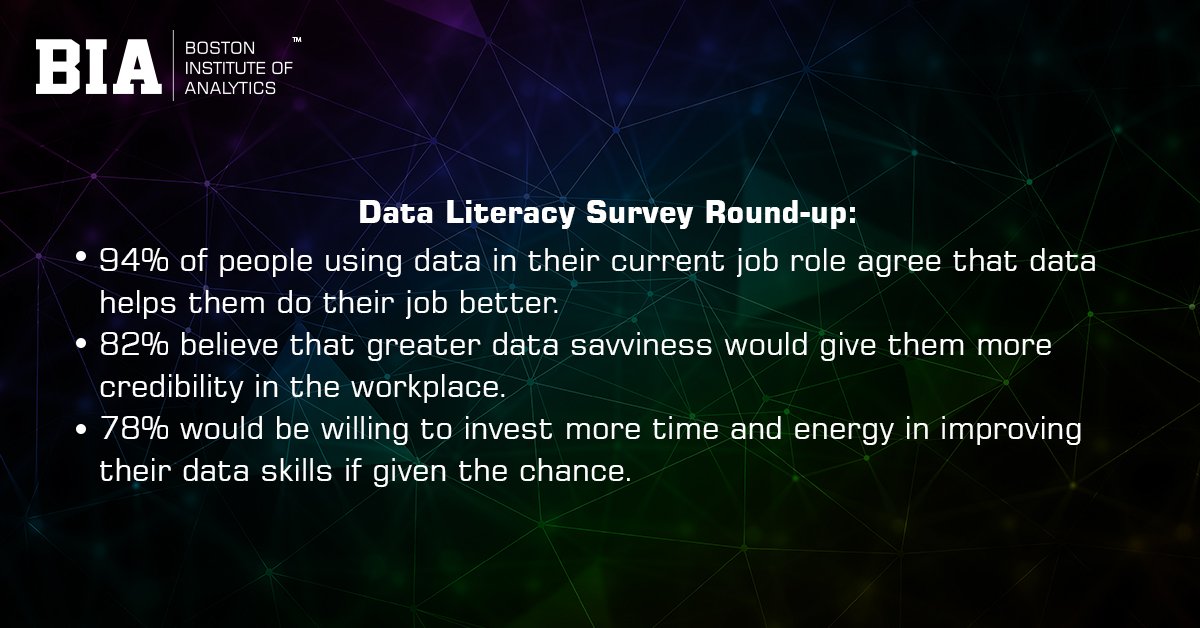 BIA BOSTON INSTITUTE OF ANALYTICS ™

Data Literacy Survey Round-up:

• 94% of people using data in their current job role agree that data helps them do their job better.

• 82% believe that greater data savviness would give them more credibility in the workplace.

• 78% would be willing to invest more time and energy in improving their data skills if given the chance.